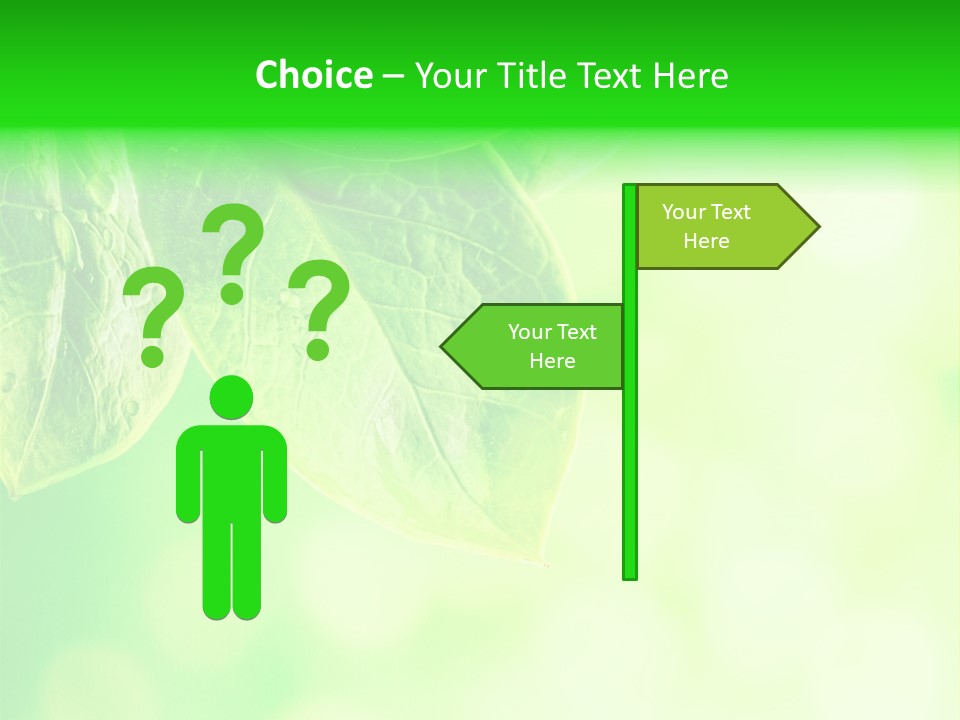 Choice – Your Title Text Here

? ? ?

Your Text Here

Your Text Here